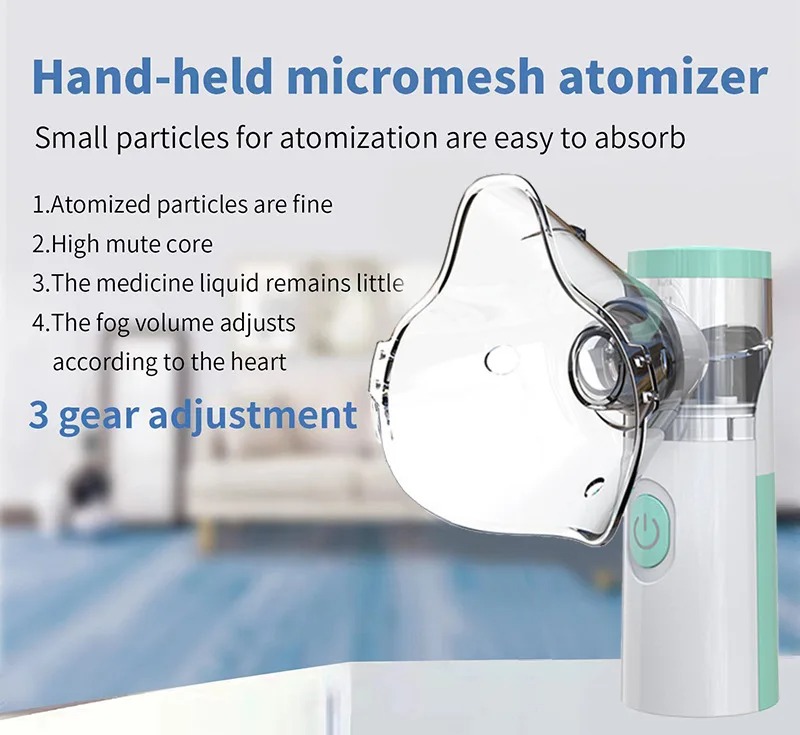 Hand-held micromesh atomizer

Small particles for atomization are easy to absorb

1.Atomized particles are fine
2.High mute core
3.The medicine liquid remains little
4.The fog volume adjusts according to the heart

3 gear adjustment